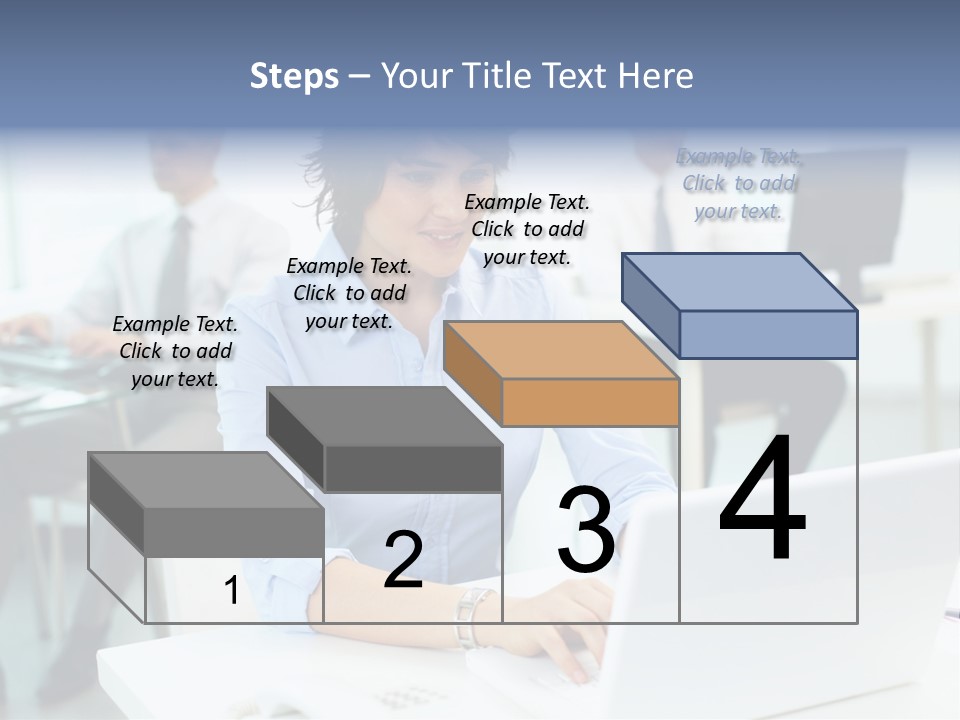 Steps – Your Title Text Here

Example Text. Click to add your text.

Example Text. Click to add your text.

Example Text. Click to add your text.

Example Text. Click to add your text.

1

2

3

4